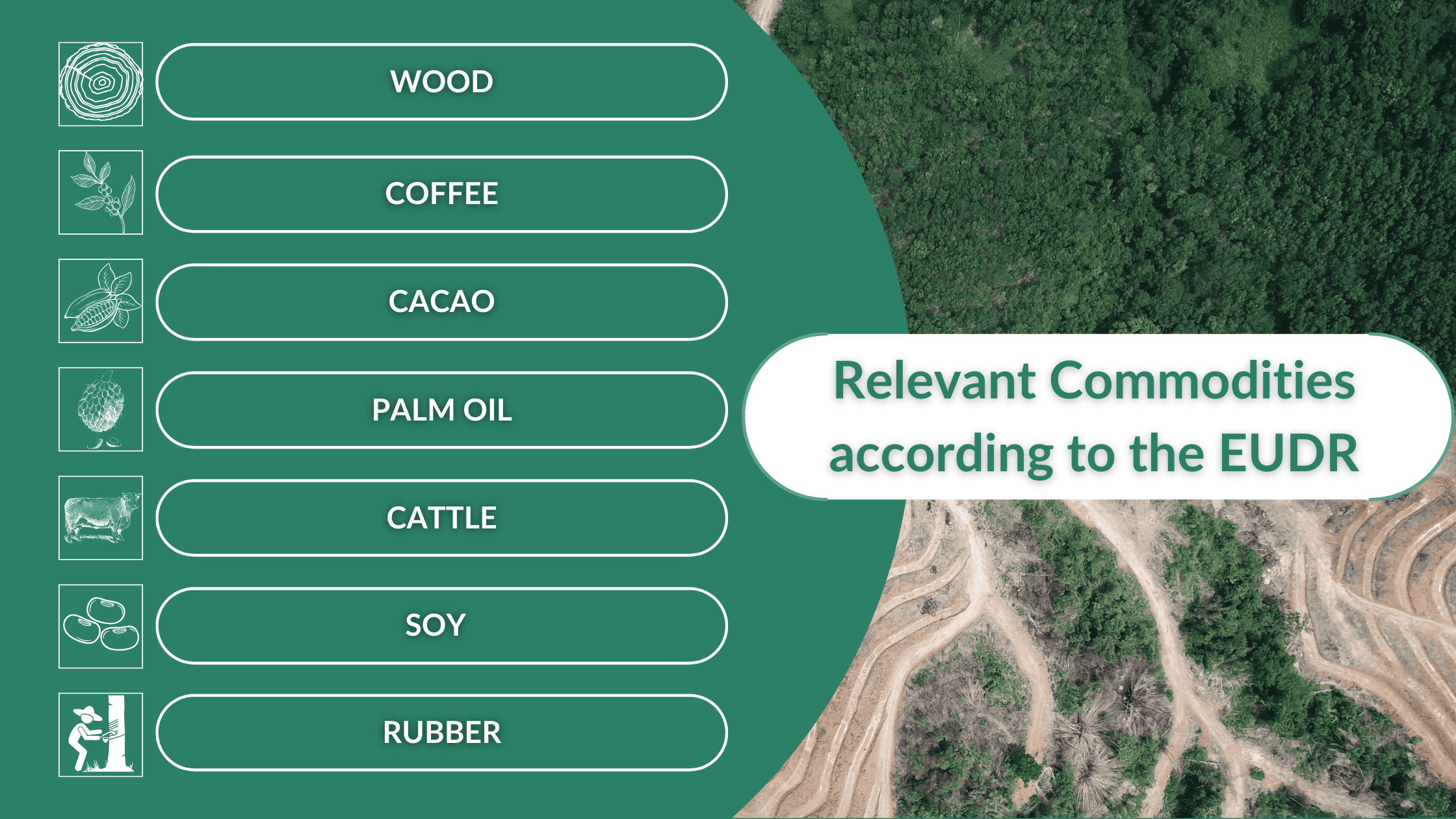 WOOD

COFFEE

CACAO

PALM OIL

CATTLE

SOY

RUBBER

Relevant Commodities according to the EUDR